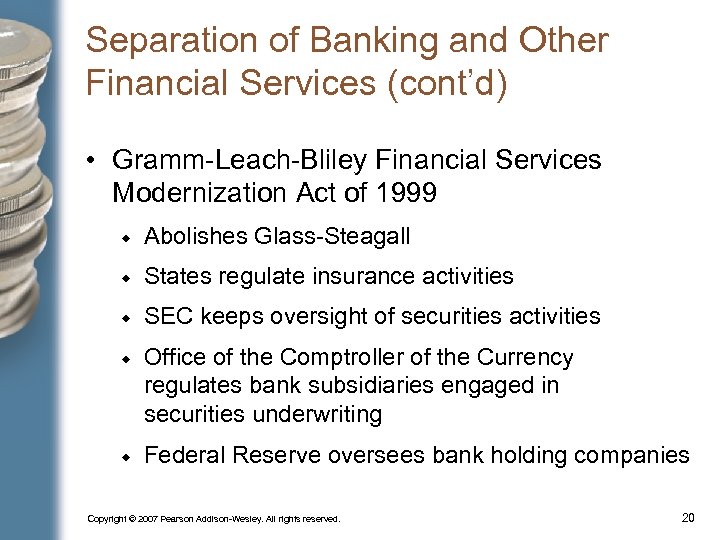 Separation of Banking and Other Financial Services (cont'd)

• Gramm-Leach-Bliley Financial Services Modernization Act of 1999

◆ Abolishes Glass-Steagall

◆ States regulate insurance activities

◆ SEC keeps oversight of securities activities

◆ Office of the Comptroller of the Currency regulates bank subsidiaries engaged in securities underwriting

◆ Federal Reserve oversees bank holding companies

Copyright © 2007 Pearson Addison-Wesley. All rights reserved.

20